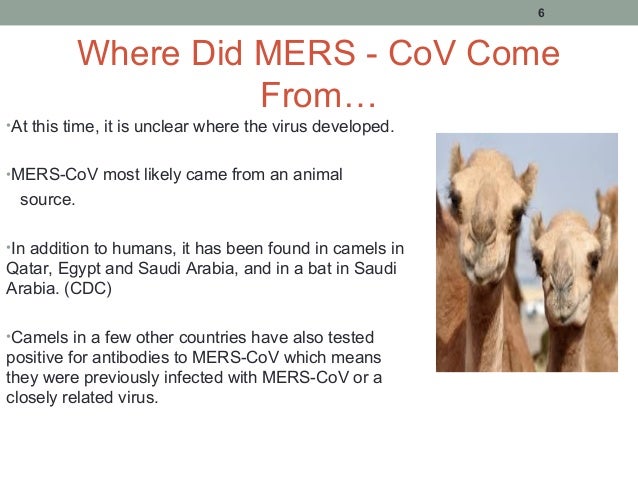 6

Where Did MERS - CoV Come From…

•At this time, it is unclear where the virus developed.

•MERS-CoV most likely came from an animal source.

•In addition to humans, it has been found in camels in Qatar, Egypt and Saudi Arabia, and in a bat in Saudi Arabia. (CDC)

•Camels in a few other countries have also tested positive for antibodies to MERS-CoV which means they were previously infected with MERS-CoV or a closely related virus.